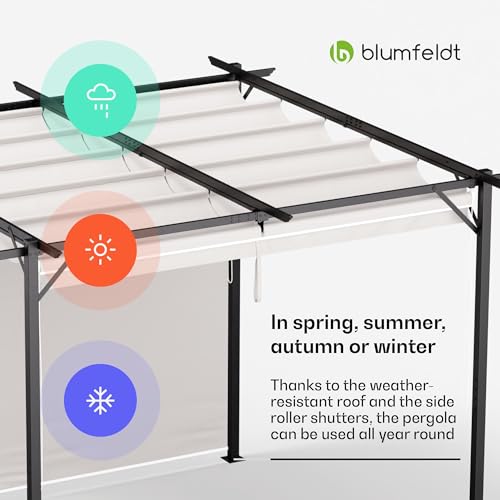 blumfeldt

In spring, summer, autumn or winter

Thanks to the weather-resistant roof and the side roller shutters, the pergola can be used all year round